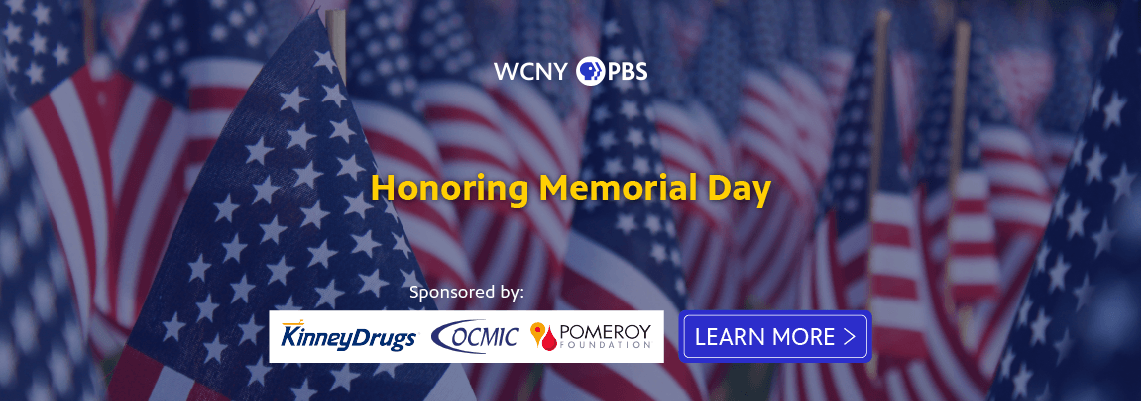 WCNY PBS

Honoring Memorial Day

Sponsored by:

KinneyDrugs OCMIC POMEROY FOUNDATION

LEARN MORE >